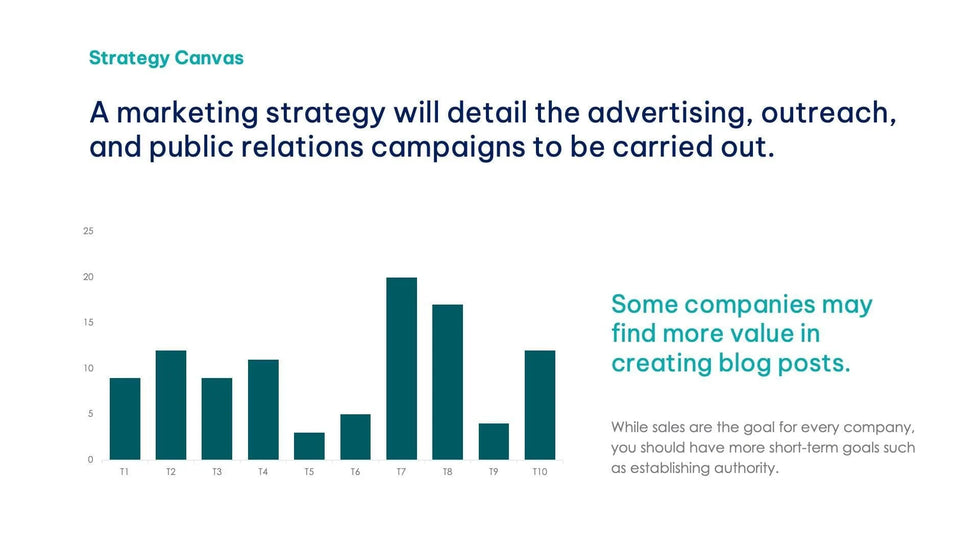 Strategy Canvas

A marketing strategy will detail the advertising, outreach, and public relations campaigns to be carried out.

25
20
15
10
5
0
T1 T2 T3 T4 T5 T6 T7 T8 T9 T10

Some companies may find more value in creating blog posts.

While sales are the goal for every company, you should have more short-term goals such as establishing authority.